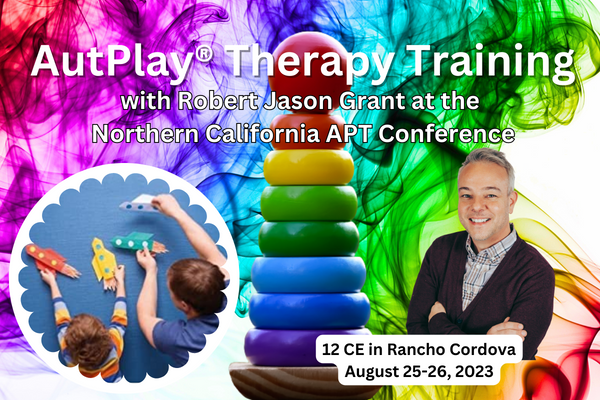 AutPlay® Therapy Training
with Robert Jason Grant at the Northern California APT Conference

12 CE in Rancho Cordova
August 25-26, 2023